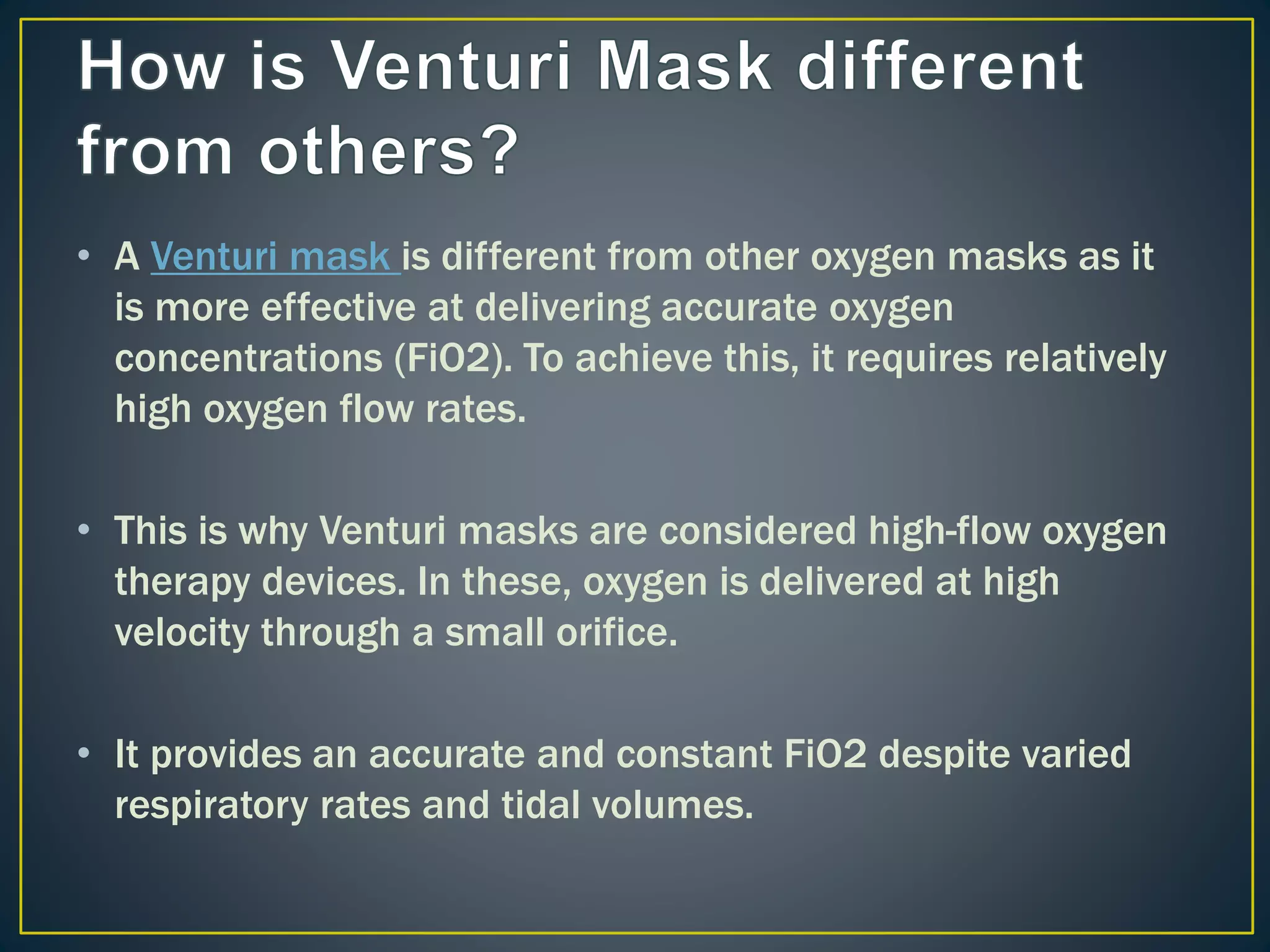 How is Venturi Mask different from others?

• A Venturi mask is different from other oxygen masks as it is more effective at delivering accurate oxygen concentrations (FiO2). To achieve this, it requires relatively high oxygen flow rates.

• This is why Venturi masks are considered high-flow oxygen therapy devices. In these, oxygen is delivered at high velocity through a small orifice.

• It provides an accurate and constant FiO2 despite varied respiratory rates and tidal volumes.